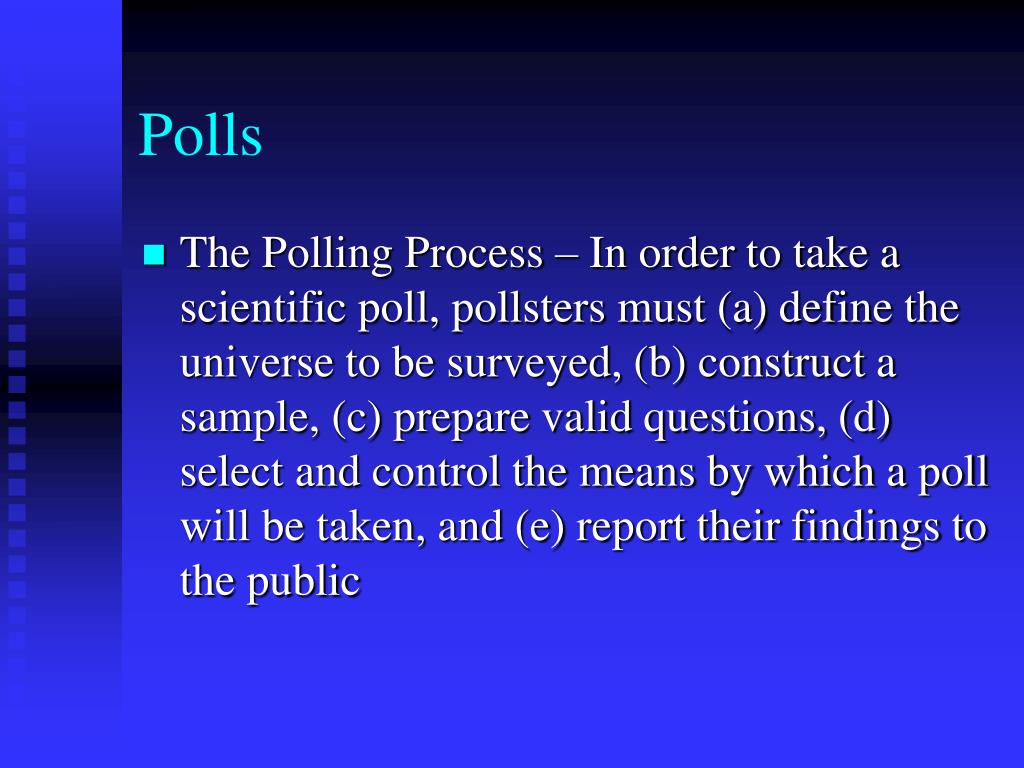 Polls

The Polling Process – In order to take a scientific poll, pollsters must (a) define the universe to be surveyed, (b) construct a sample, (c) prepare valid questions, (d) select and control the means by which a poll will be taken, and (e) report their findings to the public